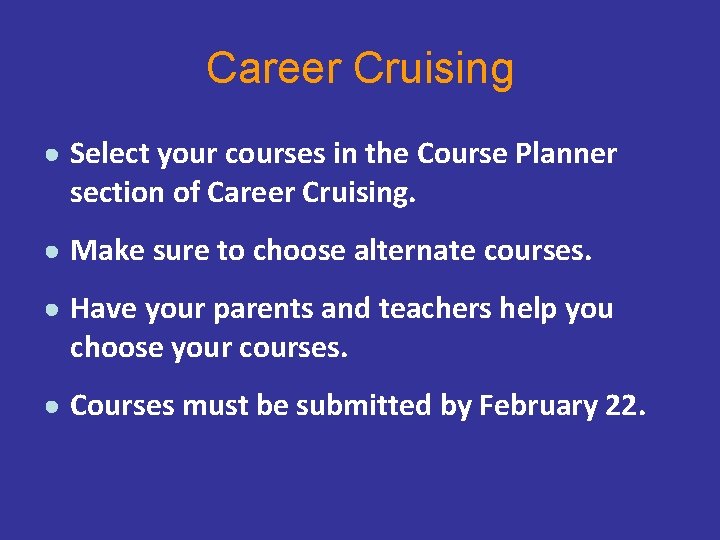 Career Cruising

- Select your courses in the Course Planner section of Career Cruising.
- Make sure to choose alternate courses.
- Have your parents and teachers help you choose your courses.
- Courses must be submitted by February 22.